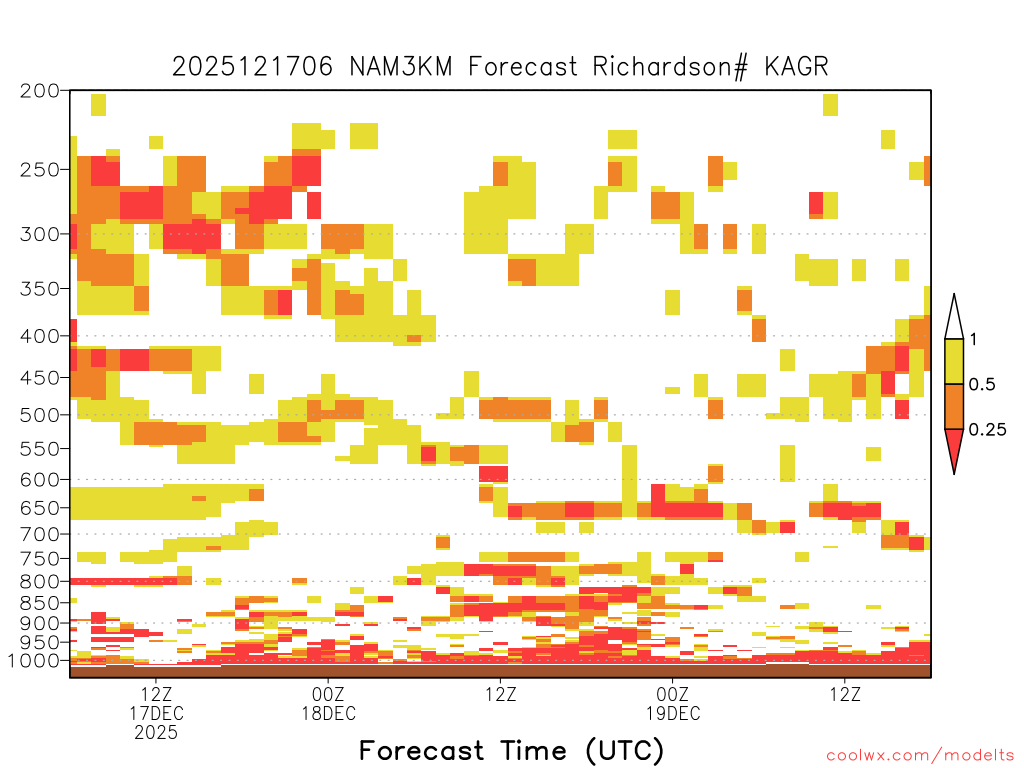 2025121706 NAM3KM Forecast Richardson# KAGR

200
250
300
350
400
450
500
550
600
650
700
750
800
850
900
950
1000

1
0.5
0.25

12Z
17DEC
2025

00Z
18DEC

12Z

00Z
19DEC

12Z

Forecast Time (UTC)

coolwx.com/modelts